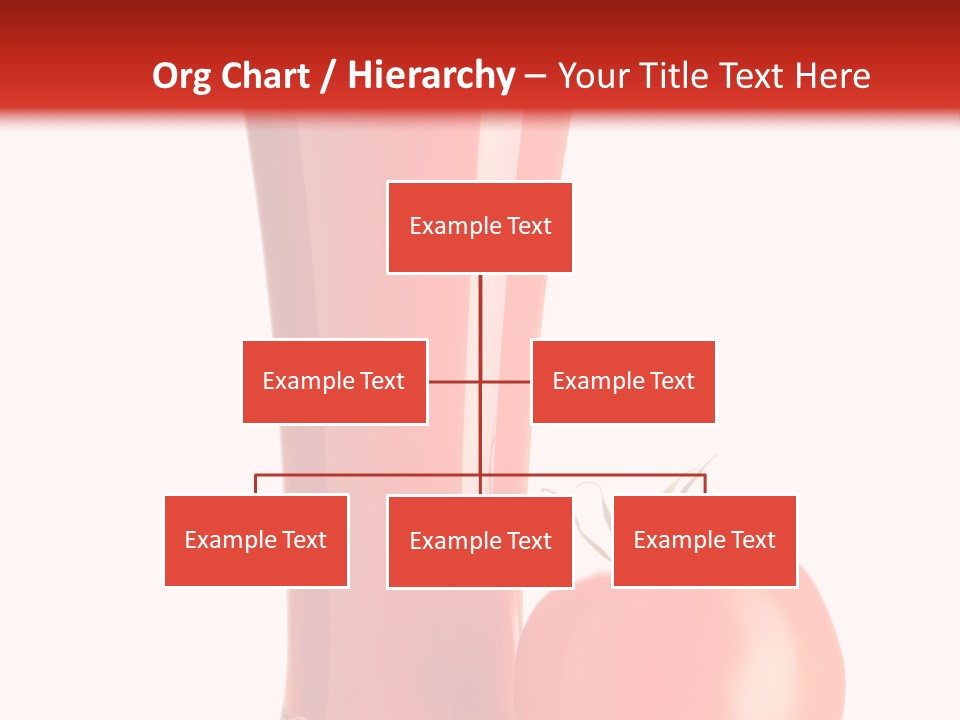 Org Chart / Hierarchy – Your Title Text Here

Example Text

Example Text

Example Text

Example Text

Example Text

Example Text